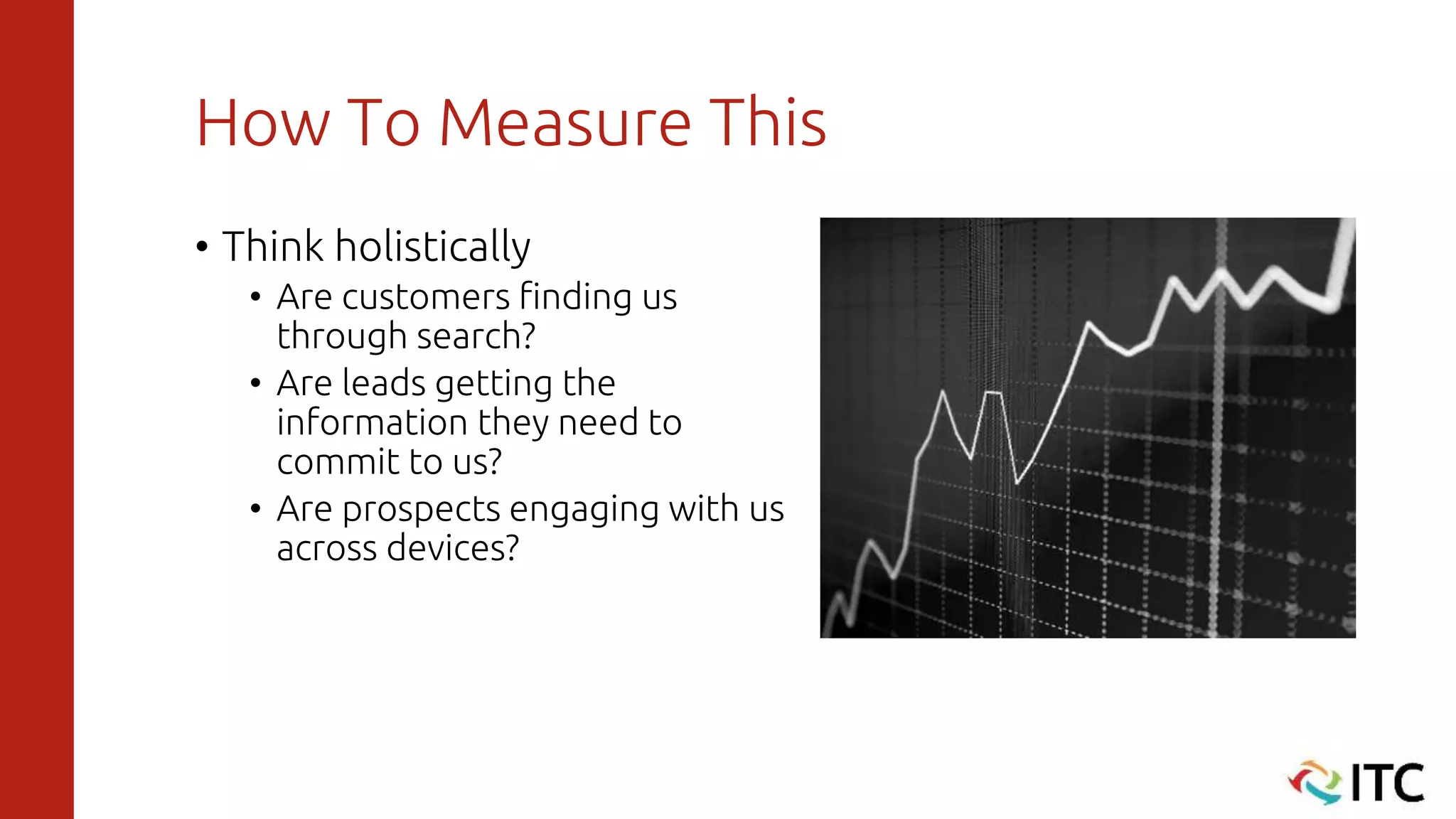 How To Measure This

• Think holistically
  • Are customers finding us through search?
  • Are leads getting the information they need to commit to us?
  • Are prospects engaging with us across devices?

ITC